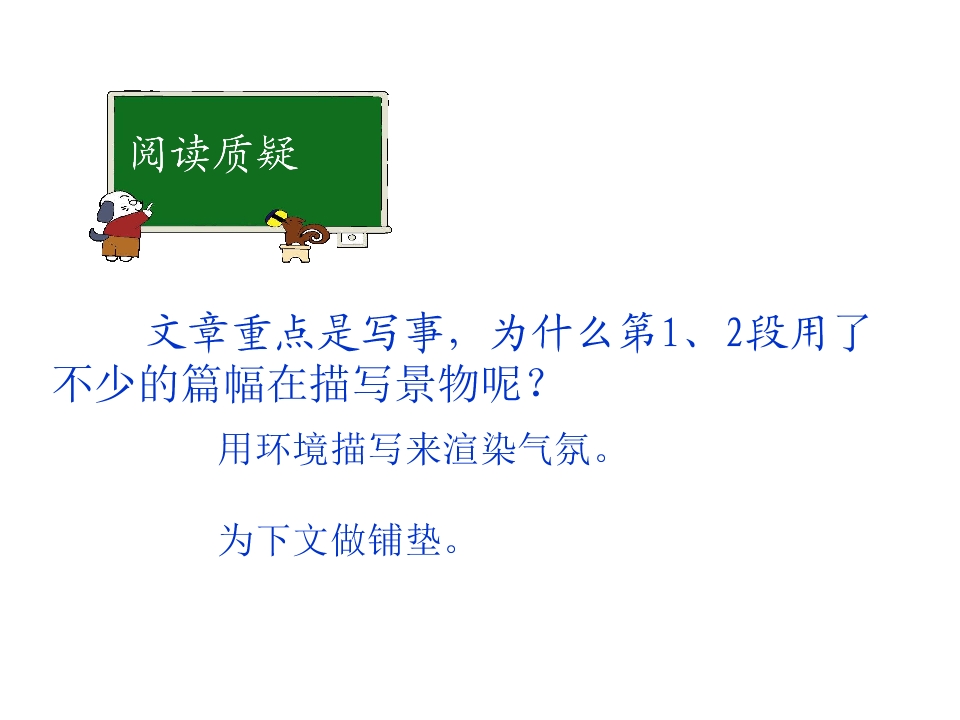 阅读质疑

文章重点是写事，为什么第1、2段用了不少的篇幅在描写景物呢？

用环境描写来渲染气氛。

为下文做铺垫。